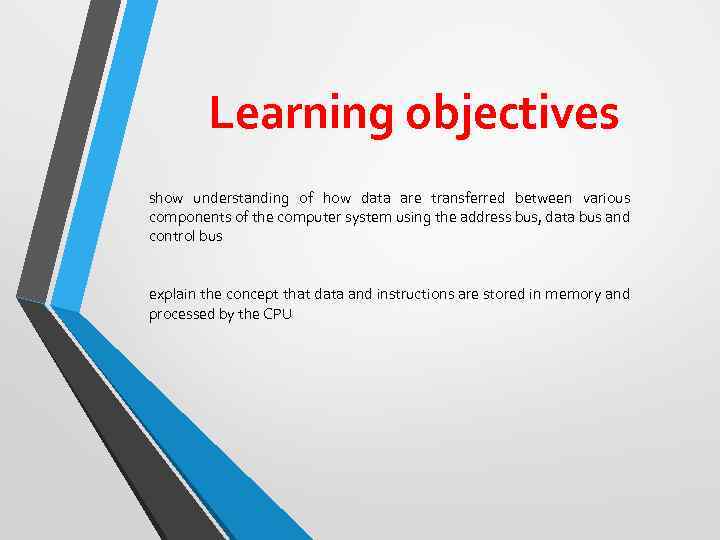 Learning objectives

show understanding of how data are transferred between various components of the computer system using the address bus, data bus and control bus

explain the concept that data and instructions are stored in memory and processed by the CPU